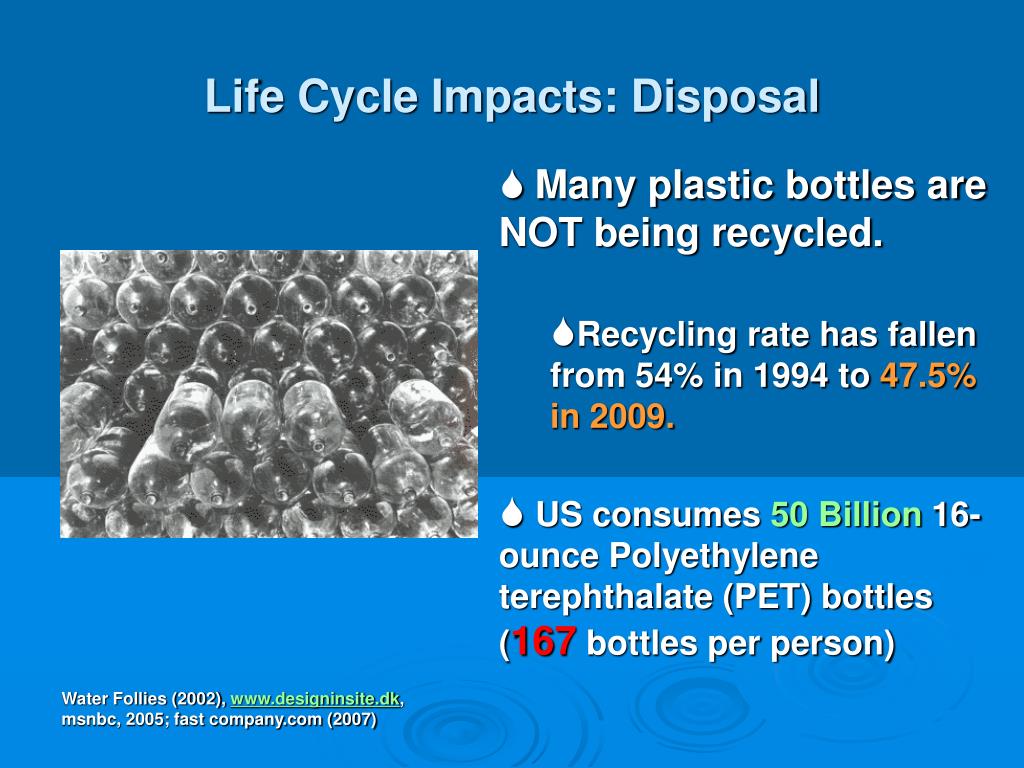 Life Cycle Impacts: Disposal

Many plastic bottles are NOT being recycled.

Recycling rate has fallen from 54% in 1994 to 47.5% in 2009.

US consumes 50 Billion 16-ounce Polyethylene terephthalate (PET) bottles (167 bottles per person)

Water Follies (2002), www.designinsite.dk, msnbc, 2005; fast company.com (2007)